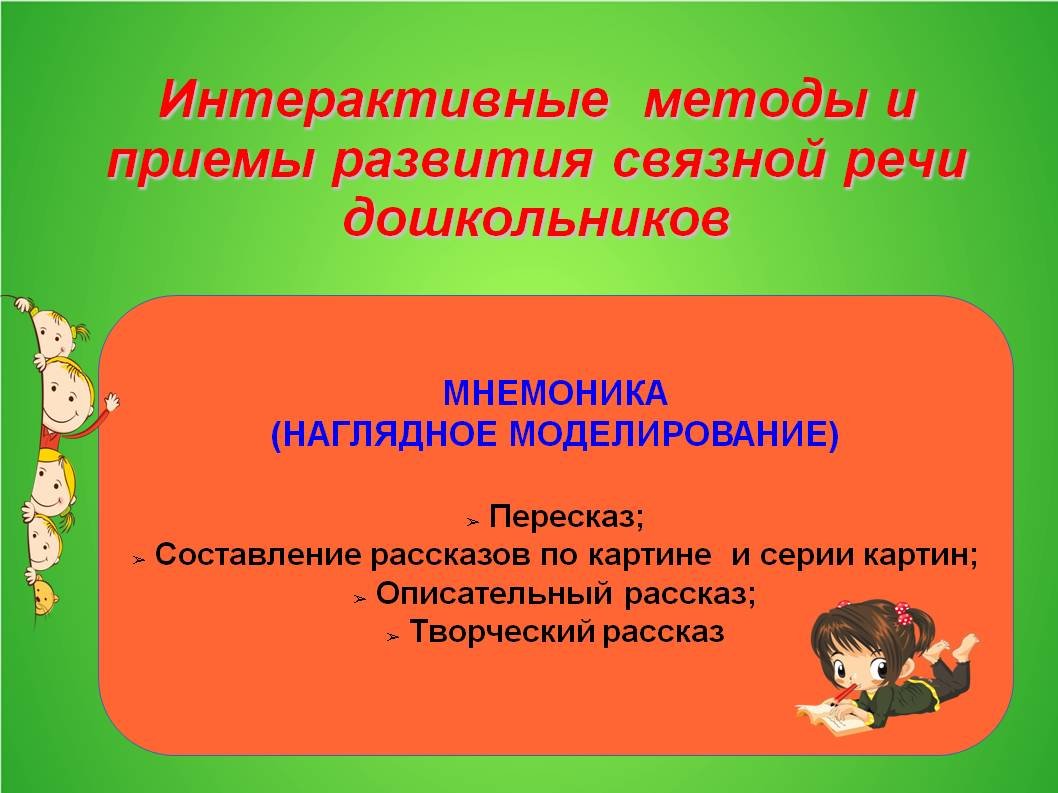 Интерактивные методы и приемы развития связной речи дошкольников

МНЕМОНИКА
(НАГЛЯДНОЕ МОДЕЛИРОВАНИЕ)

➢ Пересказ;
➢ Составление рассказов по картине и серии картин;
➢ Описательный рассказ;
➢ Творческий рассказ